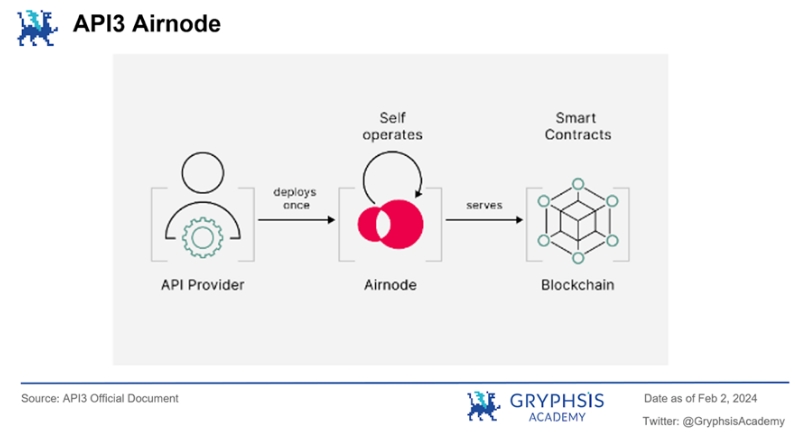 API3 Airnode

Self operates

Smart Contracts

deploys once

serves

API Provider

Airnode

Blockchain

Source: API3 Official Document

GRYPHSIS ACADEMY

Date as of Feb 2, 2024

Twitter: @GryphsisAcademy